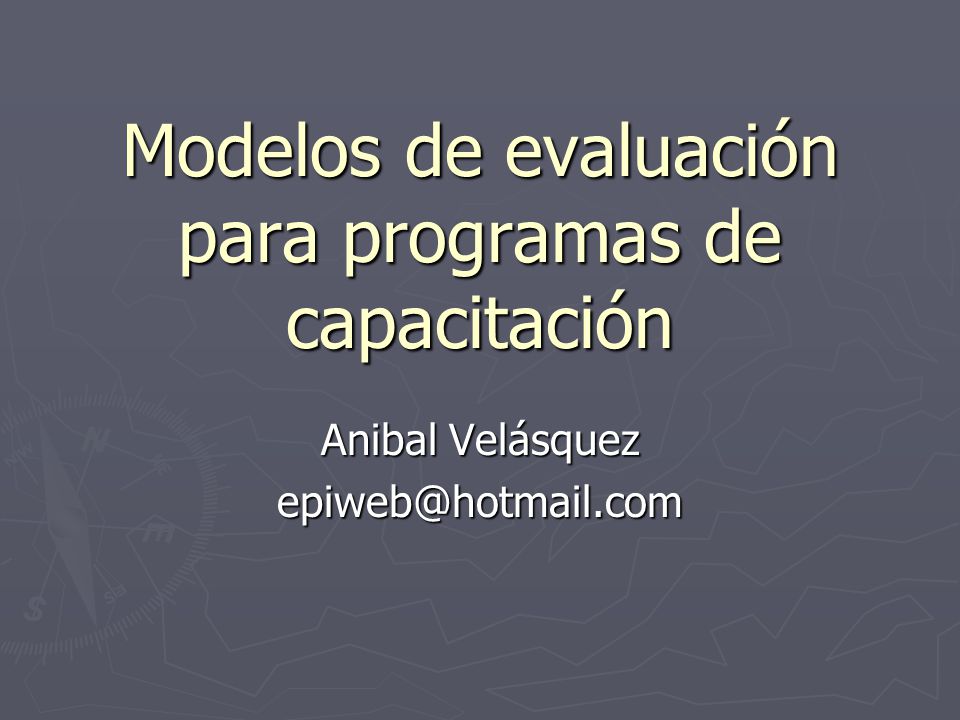 Modelos de evaluación para programas de capacitación

Anibal Velásquez
epiweb@hotmail.com